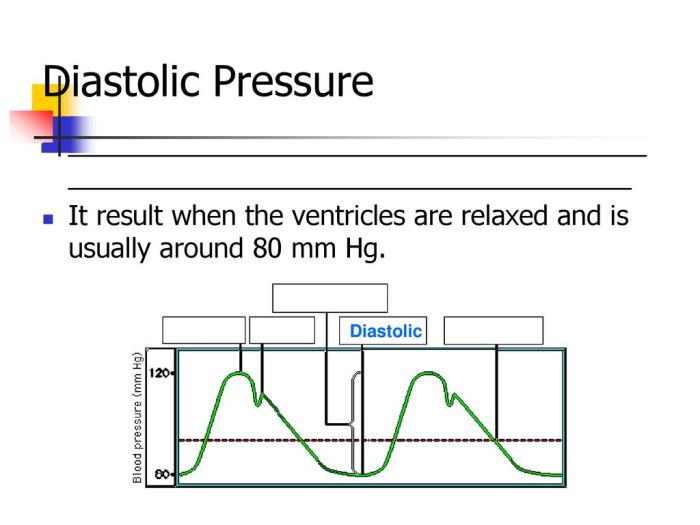 Diastolic Pressure

It result when the ventricles are relaxed and is usually around 80 mm Hg.

Diastolic

Blood pressure (mm Hg)

120

80